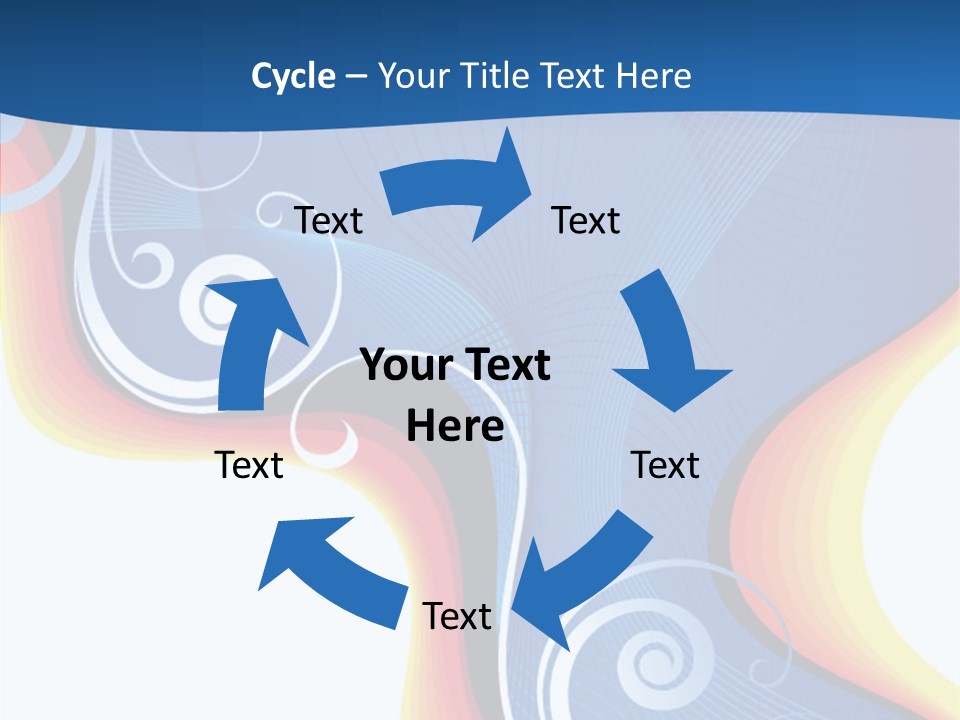 Cycle – Your Title Text Here

Text

Text

Your Text Here

Text

Text

Text